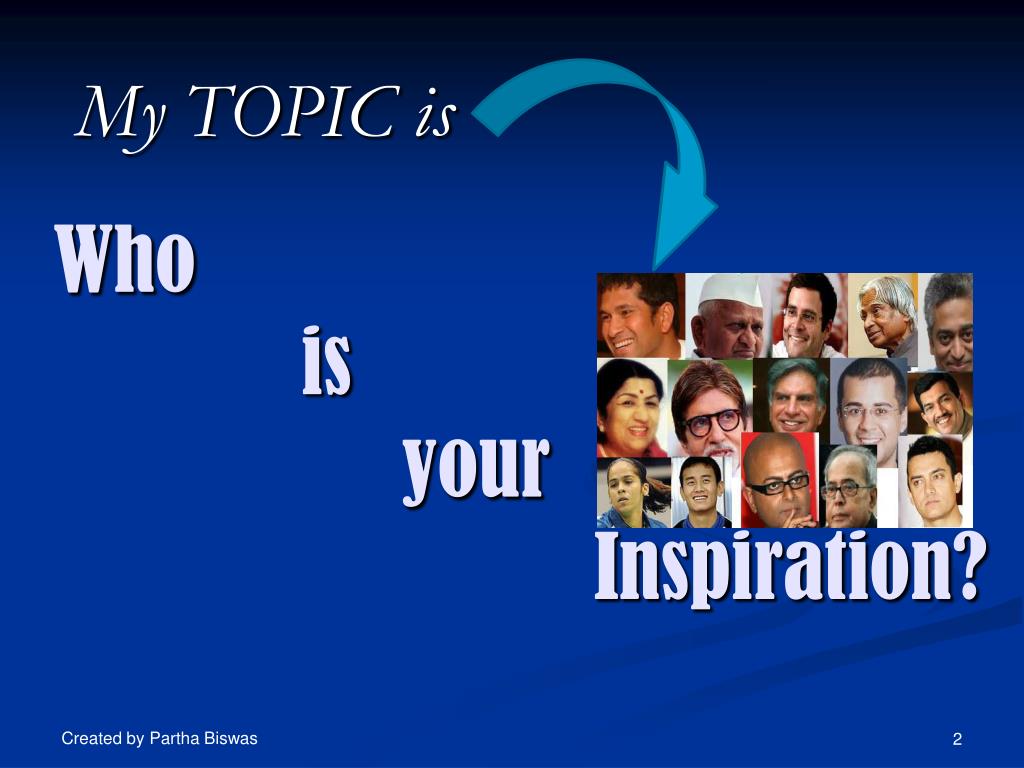 My TOPIC is

Who

is

your

Inspiration?

Created by Partha Biswas

2